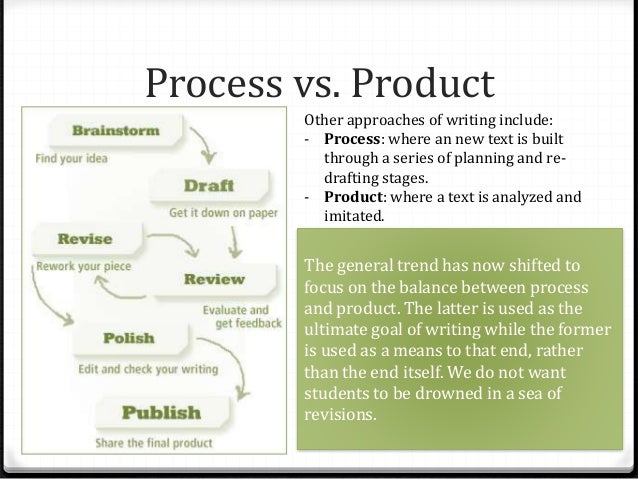 Process vs. Product

Brainstorm
Find your idea

Draft
Get it down on paper

Revise
Rework your piece

Review
Evaluate and get feedback

Polish
Edit and check your writing

Publish
Share the final product

Other approaches of writing include:
- **Process**: where an new text is built through a series of planning and re-drafting stages.
- **Product**: where a text is analyzed and imitated.

The general trend has now shifted to focus on the balance between process and product. The latter is used as the ultimate goal of writing while the former is used as a means to that end, rather than the end itself. We do not want students to be drowned in a sea of revisions.